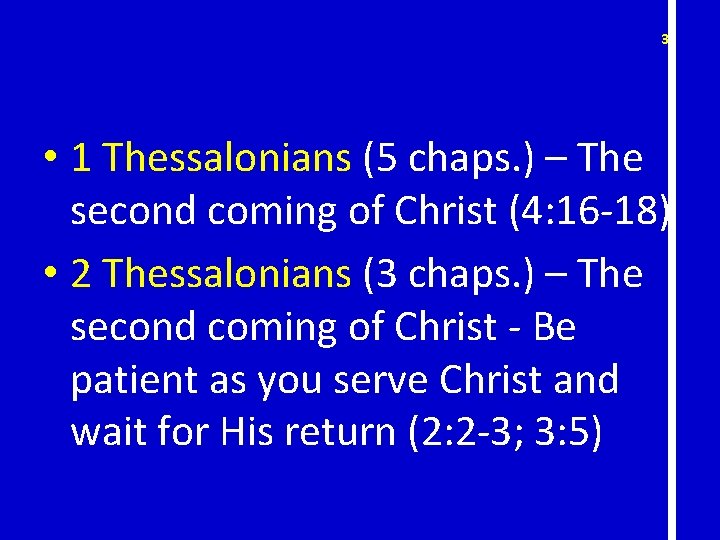 3

• 1 Thessalonians (5 chaps.) – The second coming of Christ (4:16-18)

• 2 Thessalonians (3 chaps.) – The second coming of Christ - Be patient as you serve Christ and wait for His return (2:2-3; 3:5)